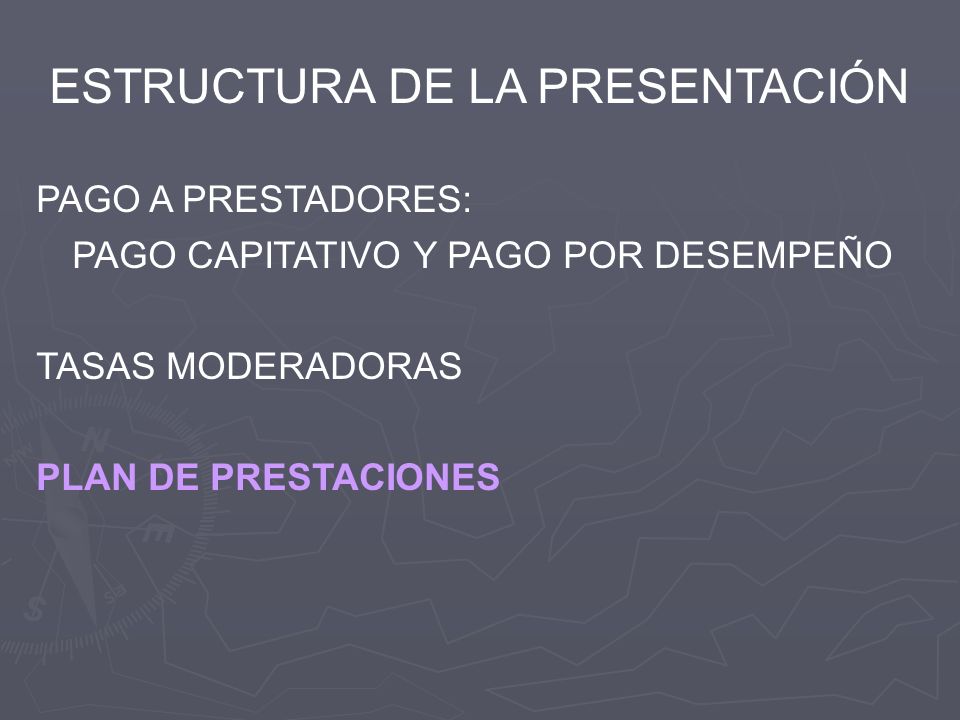 ESTRUCTURA DE LA PRESENTACIÓN

PAGO A PRESTADORES:
PAGO CAPITATIVO Y PAGO POR DESEMPEÑO

TASAS MODERADORAS

PLAN DE PRESTACIONES